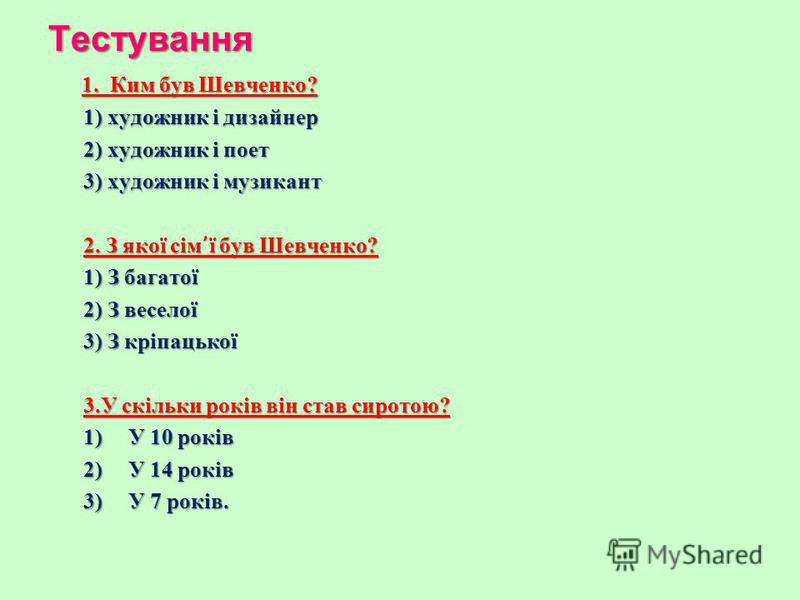 Тестування

1. Ким був Шевченко?
1) художник і дизайнер
2) художник і поет
3) художник і музикант

2. З якої сім'ї був Шевченко?
1) З багатої
2) З веселої
3) З кріпацької

3.У скільки років він став сиротою?
1) У 10 років
2) У 14 років
3) У 7 років.

MyShared